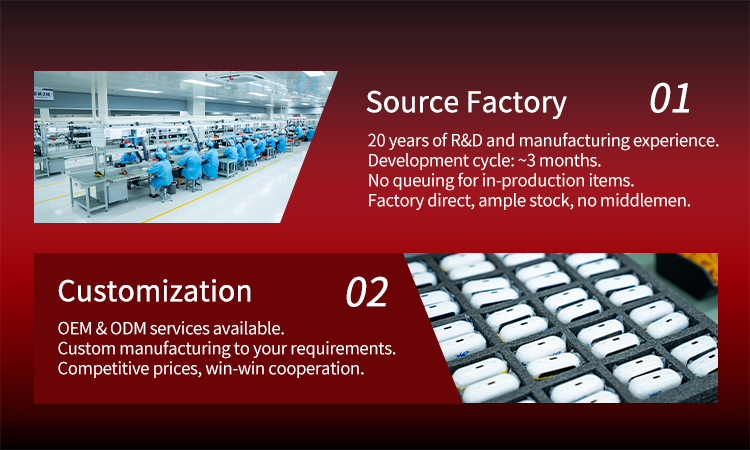 Source Factory 01

20 years of R&D and manufacturing experience.
Development cycle: ~3 months.
No queuing for in-production items.
Factory direct, ample stock, no middlemen.

Customization 02

OEM & ODM services available.
Custom manufacturing to your requirements.
Competitive prices, win-win cooperation.